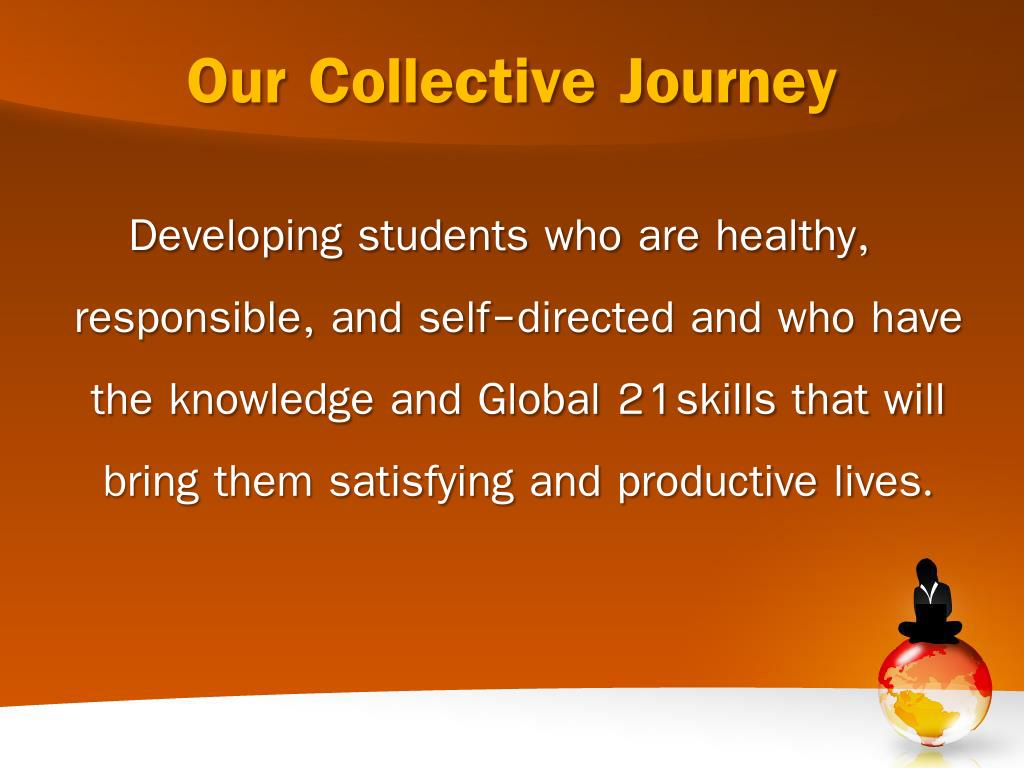 Our Collective Journey

Developing students who are healthy, responsible, and self-directed and who have the knowledge and Global 21skills that will bring them satisfying and productive lives.